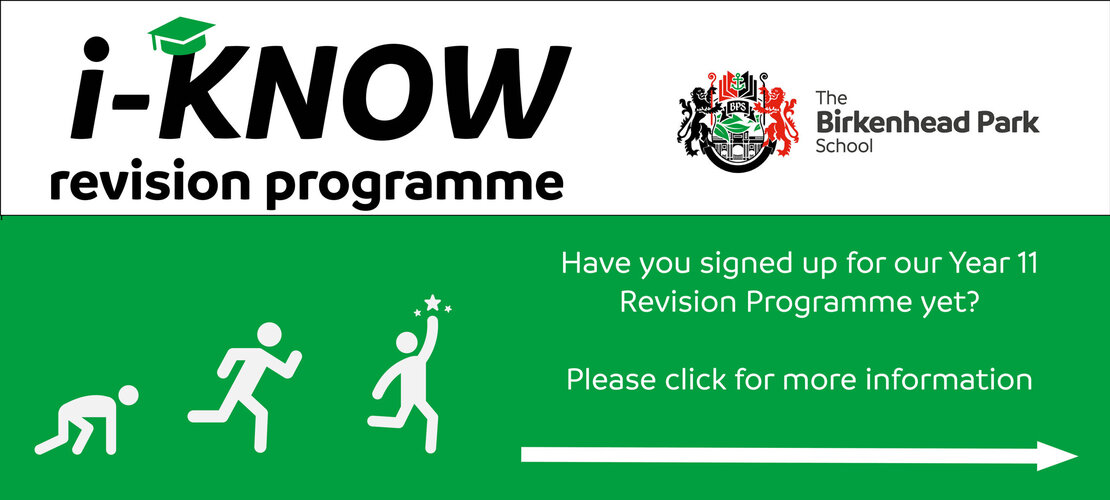 i-KNOW
revision programme

BPS

The
Birkenhead Park
School

Have you signed up for our Year 11 Revision Programme yet?

Please click for more information